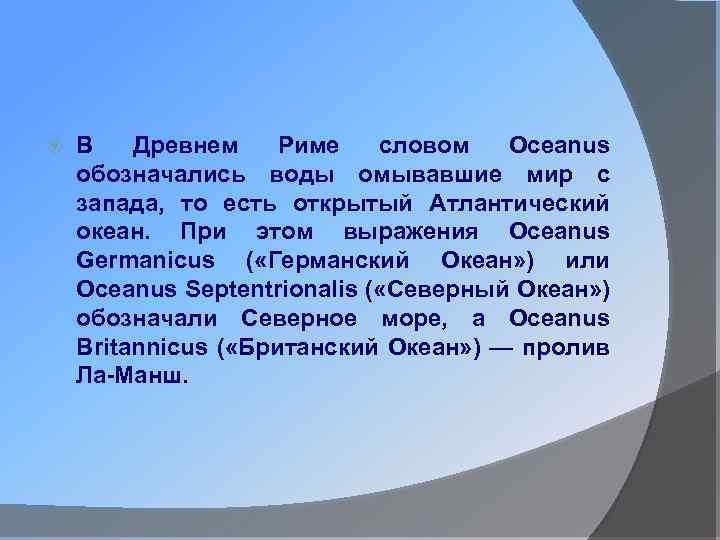 В Древнем Риме словом Oceanus обозначались воды омывавшие мир с запада, то есть открытый Атлантический океан. При этом выражения Oceanus Germanicus («Германский Океан») или Oceanus Septentrionalis («Северный Океан») обозначали Северное море, а Oceanus Britannicus («Британский Океан») — пролив Ла-Манш.